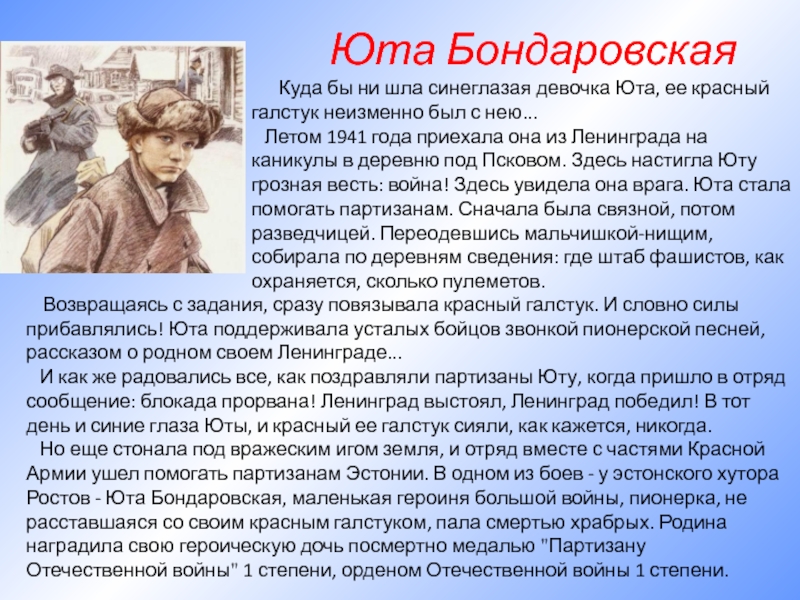 Юта Бондаровская

Куда бы ни шла синеглазая девочка Юта, ее красный галстук неизменно был с нею...

Летом 1941 года приехала она из Ленинграда на каникулы в деревню под Псковом. Здесь настигла Юту грозная весть: война! Здесь увидела она врага. Юта стала помогать партизанам. Сначала была связной, потом разведчицей. Переодевшись мальчишкой-нищим, собирала по деревням сведения: где штаб фашистов, как охраняется, сколько пулеметов.

Возвращаясь с задания, сразу повязывала красный галстук. И словно силы прибавлялись! Юта поддерживала усталых бойцов звонкой пионерской песней, рассказом о родном своем Ленинграде...

И как же радовались все, как поздравляли партизаны Юту, когда пришло в отряд сообщение: блокада прорвана! Ленинград выстоял, Ленинград победил! В тот день и синие глаза Юты, и красный ее галстук сияли, как кажется, никогда.

Но еще стонала под вражеским игом земля, и отряд вместе с частями Красной Армии ушел помогать партизанам Эстонии. В одном из боев - у эстонского хутора Ростов - Юта Бондаровская, маленькая героиня большой войны, пионерка, не расставшаяся со своим красным галстуком, пала смертью храбрых. Родина наградила свою героическую дочь посмертно медалью "Партизану Отечественной войны" 1 степени, орденом Отечественной войны 1 степени.